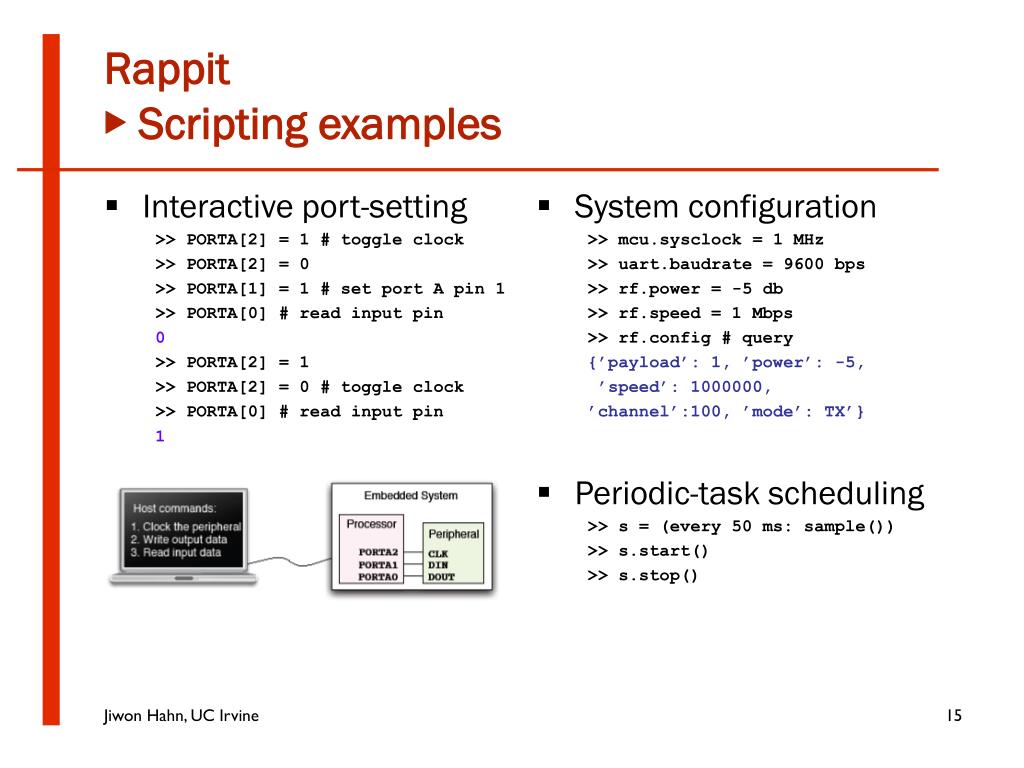 Rappit
▶ Scripting examples

▪ Interactive port-setting
>> PORTA[2] = 1 # toggle clock
>> PORTA[2] = 0
>> PORTA[1] = 1 # set port A pin 1
>> PORTA[0] # read input pin
0
>> PORTA[2] = 1
>> PORTA[2] = 0 # toggle clock
>> PORTA[0] # read input pin
1

Host commands:
1. Clock the peripheral
2. Write output data
3. Read input data

Embedded System
Processor
PORTA2
PORTA1
PORTA0
Peripheral
CLK
DIN
DOUT

▪ System configuration
>> mcu.sysclock = 1 MHz
>> uart.baudrate = 9600 bps
>> rf.power = -5 db
>> rf.speed = 1 Mbps
>> rf.config # query
{'payload': 1, 'power': -5, 'speed': 1000000, 'channel':100, 'mode': TX'}

▪ Periodic-task scheduling
>> s = (every 50 ms: sample())
>> s.start()
>> s.stop()

Jiwon Hahn, UC Irvine
15